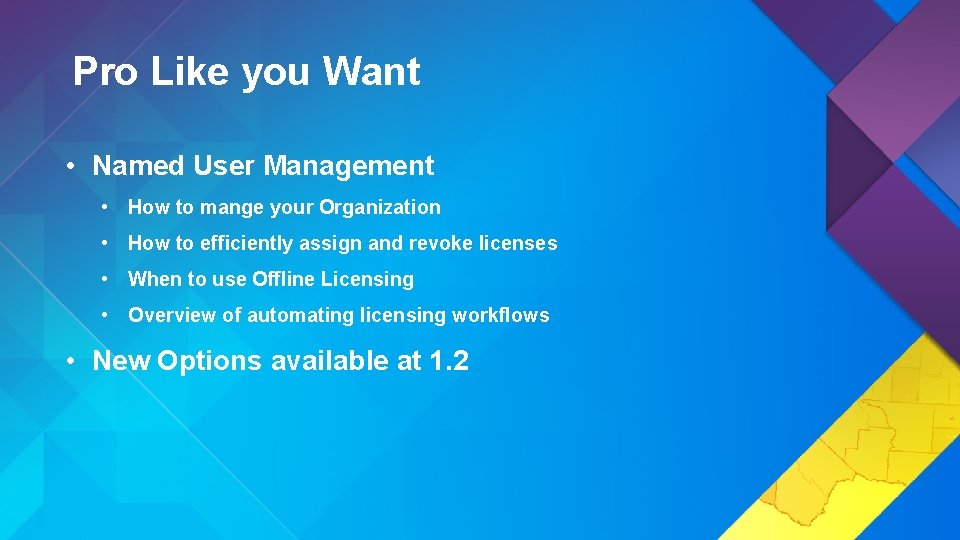 Pro Like you Want

• Named User Management
  • How to mange your Organization
  • How to efficiently assign and revoke licenses
  • When to use Offline Licensing
  • Overview of automating licensing workflows
• New Options available at 1.2